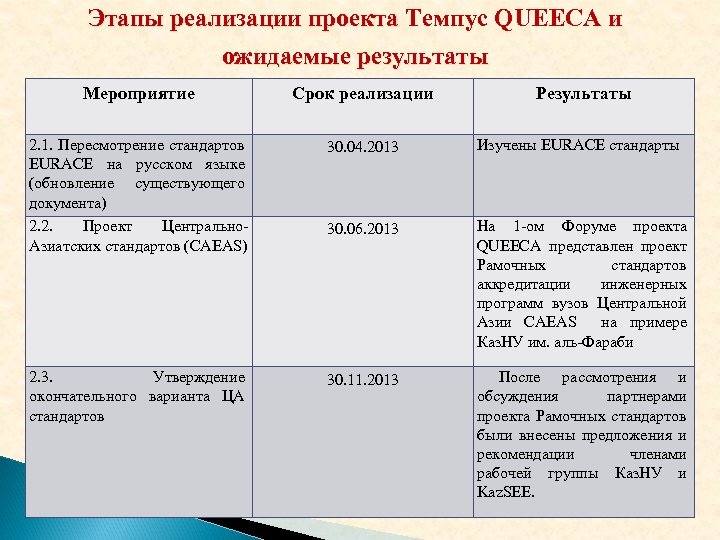 Этапы реализации проекта Темпус QUEECA и ожидаемые результаты

| Мероприятие | Срок реализации | Результаты |
|---|---|---|
| 2.1. Пересмотрение стандартов EURACE на русском языке (обновление существующего документа) | 30.04.2013 | Изучены EURACE стандарты |
| 2.2. Проект Центрально-Азиатских стандартов (CAEAS) | 30.06.2013 | На 1-ом Форуме проекта QUEECA представлен проект Рамочных стандартов аккредитации инженерных программ вузов Центральной Азии CAEAS на примере КазНУ им. аль-Фараби |
| 2.3. Утверждение окончательного варианта ЦА стандартов | 30.11.2013 | После рассмотрения и обсуждения партнерами проекта Рамочных стандартов были внесены предложения и рекомендации членами рабочей группы КазНУ и KazSEE. |